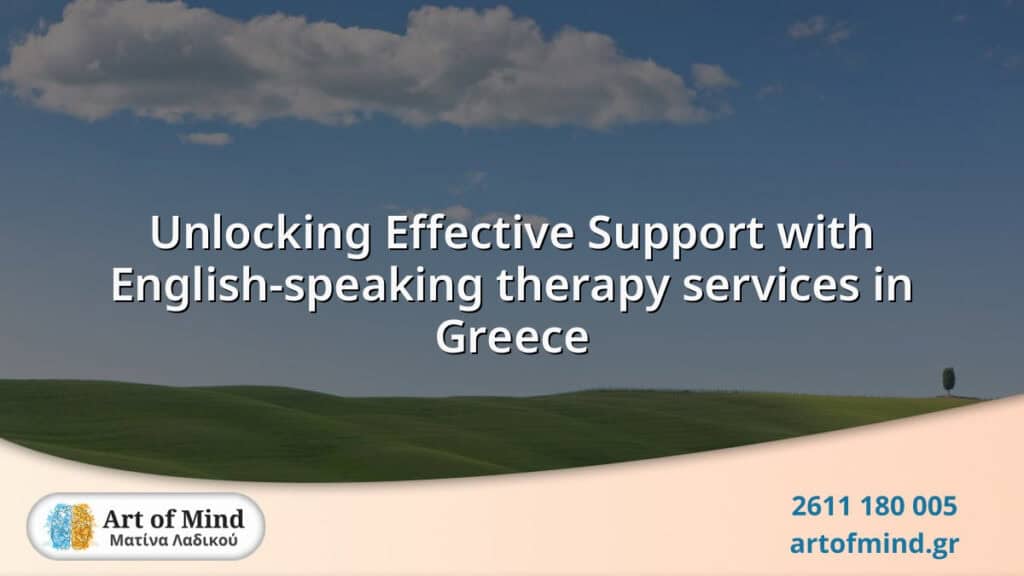 Unlocking Effective Support with English-speaking therapy services in Greece

Art of Mind
Ματίνα Λαδικού

2611 180 005
artofmind.gr